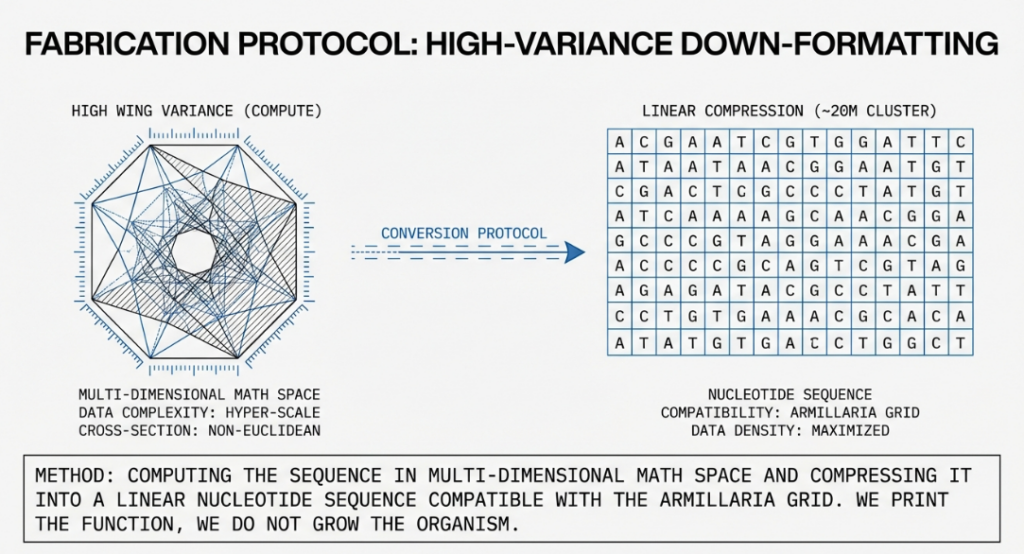 FABRICATION PROTOCOL: HIGH-VARIANCE DOWN-FORMATTING

HIGH WING VARIANCE (COMPUTE)

MULTI-DIMENSIONAL MATH SPACE
DATA COMPLEXITY: HYPER-SCALE
CROSS-SECTION: NON-EUCLIDEAN

CONVERSION PROTOCOL

LINEAR COMPRESSION (~20M CLUSTER)

| A | C | G | A | A | T | C | G | T | G | G | A | T | T | C |
|---|---|---|---|---|---|---|---|---|---|---|---|---|---|---|
| A | T | A | A | T | A | A | C | G | G | A | A | T | G | T |
| C | G | A | C | T | C | G | C | C | C | T | A | T | G | T |
| A | T | C | A | A | A | A | G | C | A | A | C | G | G | A |
| G | C | C | C | G | T | A | G | G | A | A | A | C | G | A |
| A | C | C | C | C | G | C | A | G | T | C | G | T | A | G |
| A | G | A | G | A | T | A | C | G | C | C | T | A | T | T |
| C | C | T | G | T | G | A | A | A | C | G | C | A | C | A |
| A | T | A | T | G | T | G | A | C | C | T | G | G | C | T |

NUCLEOTIDE SEQUENCE
COMPATIBILITY: ARMILLARIA GRID
DATA DENSITY: MAXIMIZED

METHOD: COMPUTING THE SEQUENCE IN MULTI-DIMENSIONAL MATH SPACE AND COMPRESSING IT INTO A LINEAR NUCLEOTIDE SEQUENCE COMPATIBLE WITH THE ARMILLARIA GRID. WE PRINT THE FUNCTION, WE DO NOT GROW THE ORGANISM.